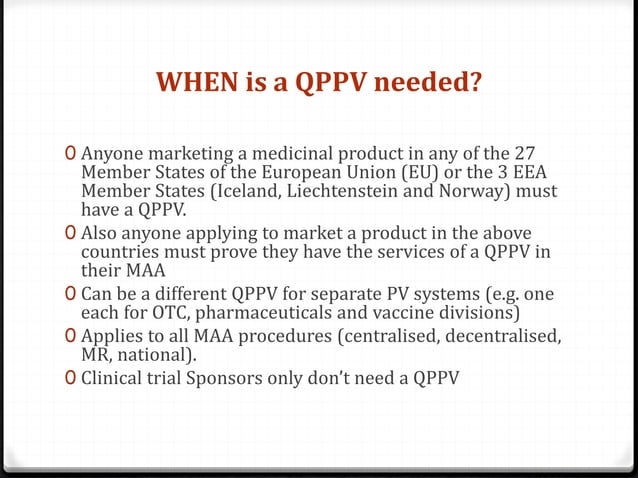 WHEN is a QPPV needed?

0 Anyone marketing a medicinal product in any of the 27 Member States of the European Union (EU) or the 3 EEA Member States (Iceland, Liechtenstein and Norway) must have a QPPV.
0 Also anyone applying to market a product in the above countries must prove they have the services of a QPPV in their MAA
0 Can be a different QPPV for separate PV systems (e.g. one each for OTC, pharmaceuticals and vaccine divisions)
0 Applies to all MAA procedures (centralised, decentralised, MR, national).
0 Clinical trial Sponsors only don't need a QPPV